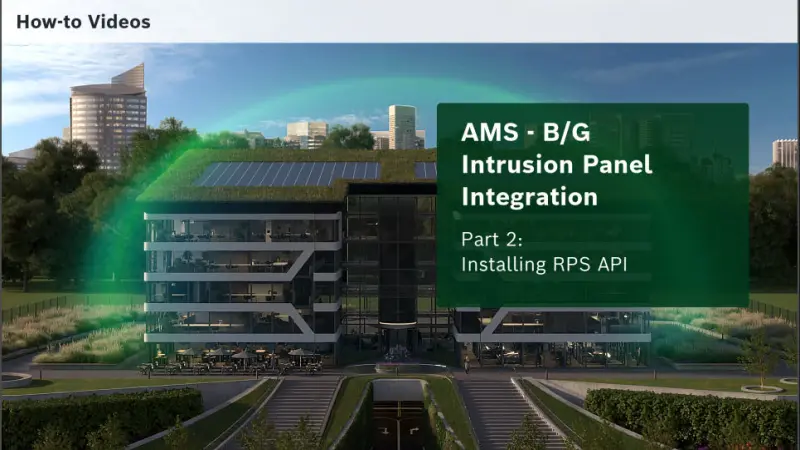 How-to Videos

AMS - B/G Intrusion Panel Integration

Part 2: Installing RPS API